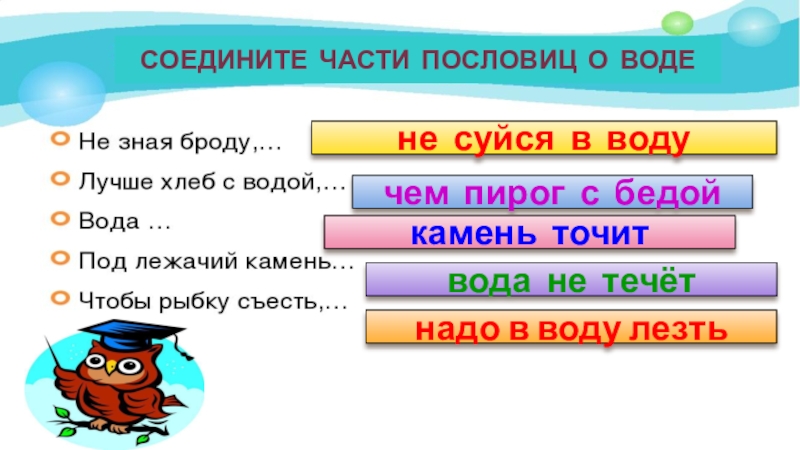 СОЕДИНИТЕ ЧАСТИ ПОСЛОВИЦ О ВОДЕ

Не зная броду,…

Лучше хлеб с водой,…

Вода …

Под лежачий камень…

Чтобы рыбку съесть,…

не суйся в воду

чем пирог с бедой

камень точит

вода не течёт

надо в воду лезть